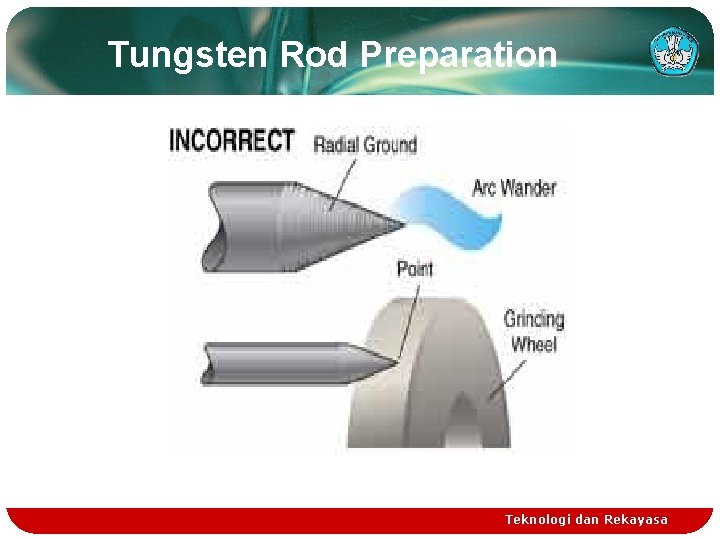 Tungsten Rod Preparation

INCORRECT
Radial Ground
Arc Wander
Point
Grinding Wheel

Teknologi dan Rekayasa